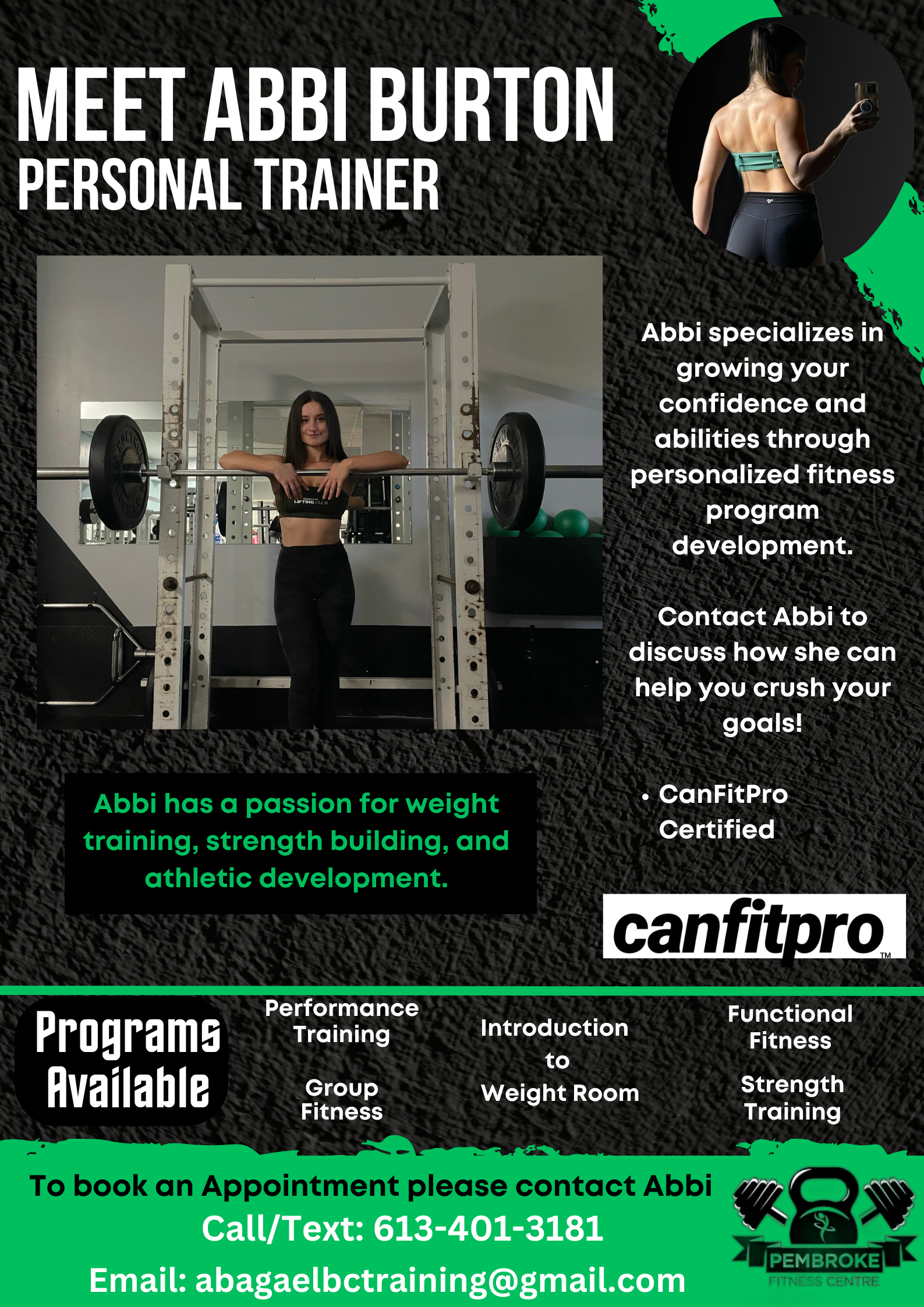 MEET ABBI BURTON
PERSONAL TRAINER

LIFTING CLUB

Abbi specializes in growing your confidence and abilities through personalized fitness program development.

Contact Abbi to discuss how she can help you crush your goals!

• CanFitPro Certified

Abbi has a passion for weight training, strength building, and athletic development.

canfitpro™

Programs Available

Performance Training

Group Fitness

Introduction to Weight Room

Functional Fitness

Strength Training

To book an Appointment please contact Abbi
Call/Text: 613-401-3181
Email: abagaelbctraining@gmail.com

PEMBROKE
FITNESS CENTRE